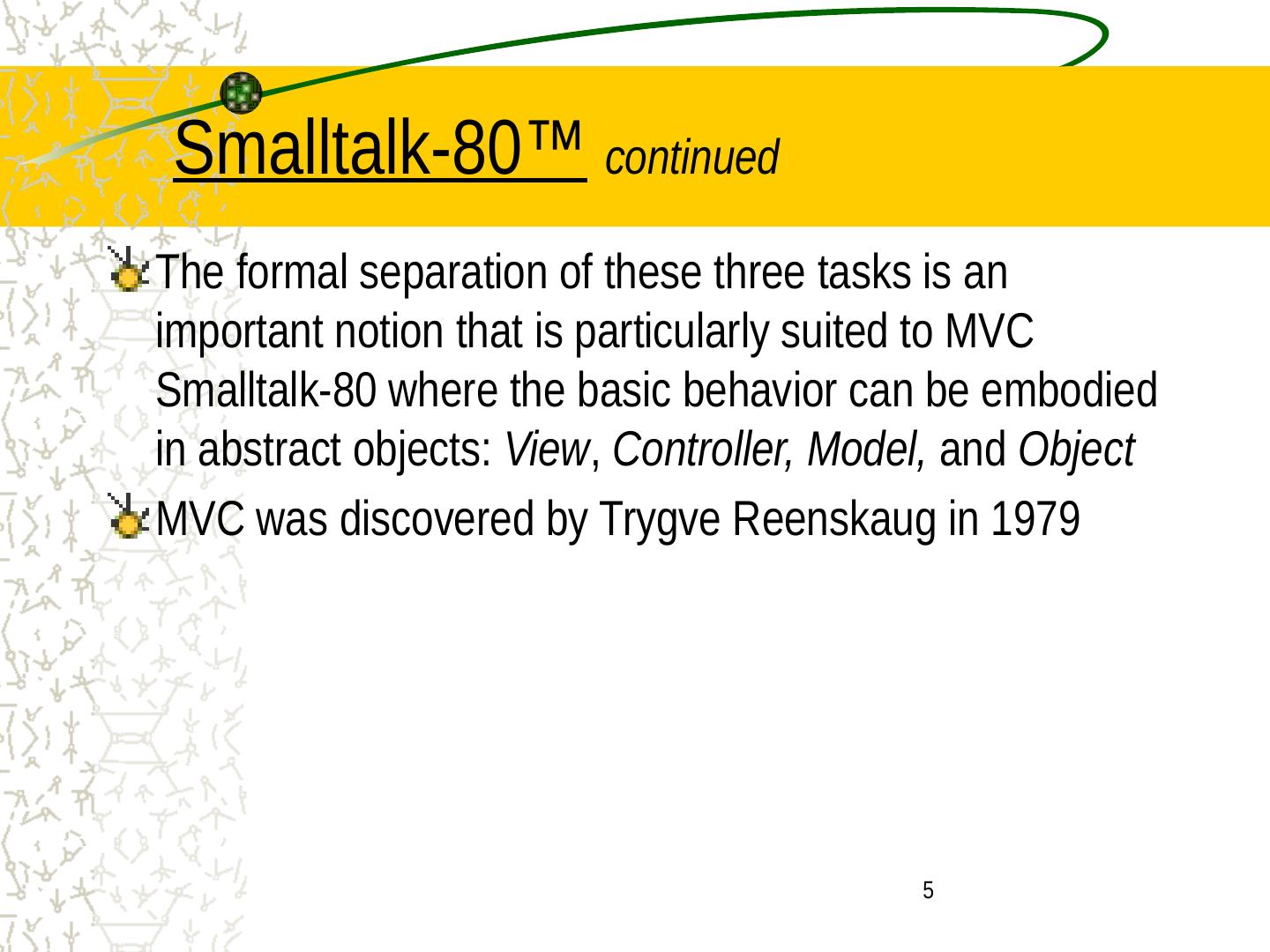 Smalltalk-80™ continued

The formal separation of these three tasks is an important notion that is particularly suited to MVC Smalltalk-80 where the basic behavior can be embodied in abstract objects: View, Controller, Model, and Object

MVC was discovered by Trygve Reenskaug in 1979

5